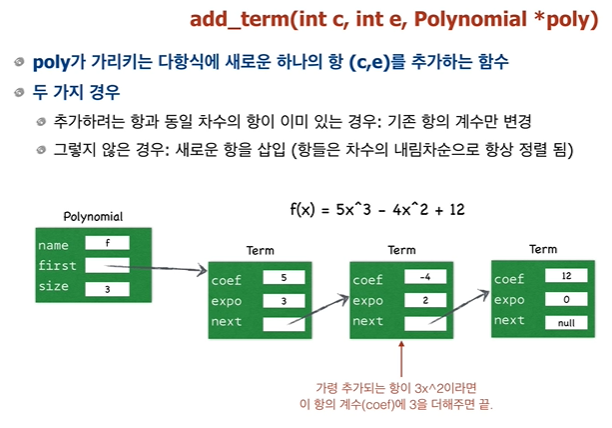 add_term(int c, int e, Polynomial *poly)

poly가 가리키는 다항식에 새로운 하나의 항 (c,e)를 추가하는 함수

두 가지 경우

추가하려는 항과 동일 차수의 항이 이미 있는 경우: 기존 항의 계수만 변경

그렇지 않은 경우: 새로운 항을 삽입 (항들은 차수의 내림차순으로 항상 정렬 됨)

f(x) = 5x^3 - 4x^2 + 12

Polynomial

name f

first

size 3

Term

coef 5

expo 3

next

Term

coef -4

expo 2

next

Term

coef 12

expo 0

next null

가령 추가되는 항이 3x^2이라면
이 항의 계수(coef)에 3을 더해주면 끝.